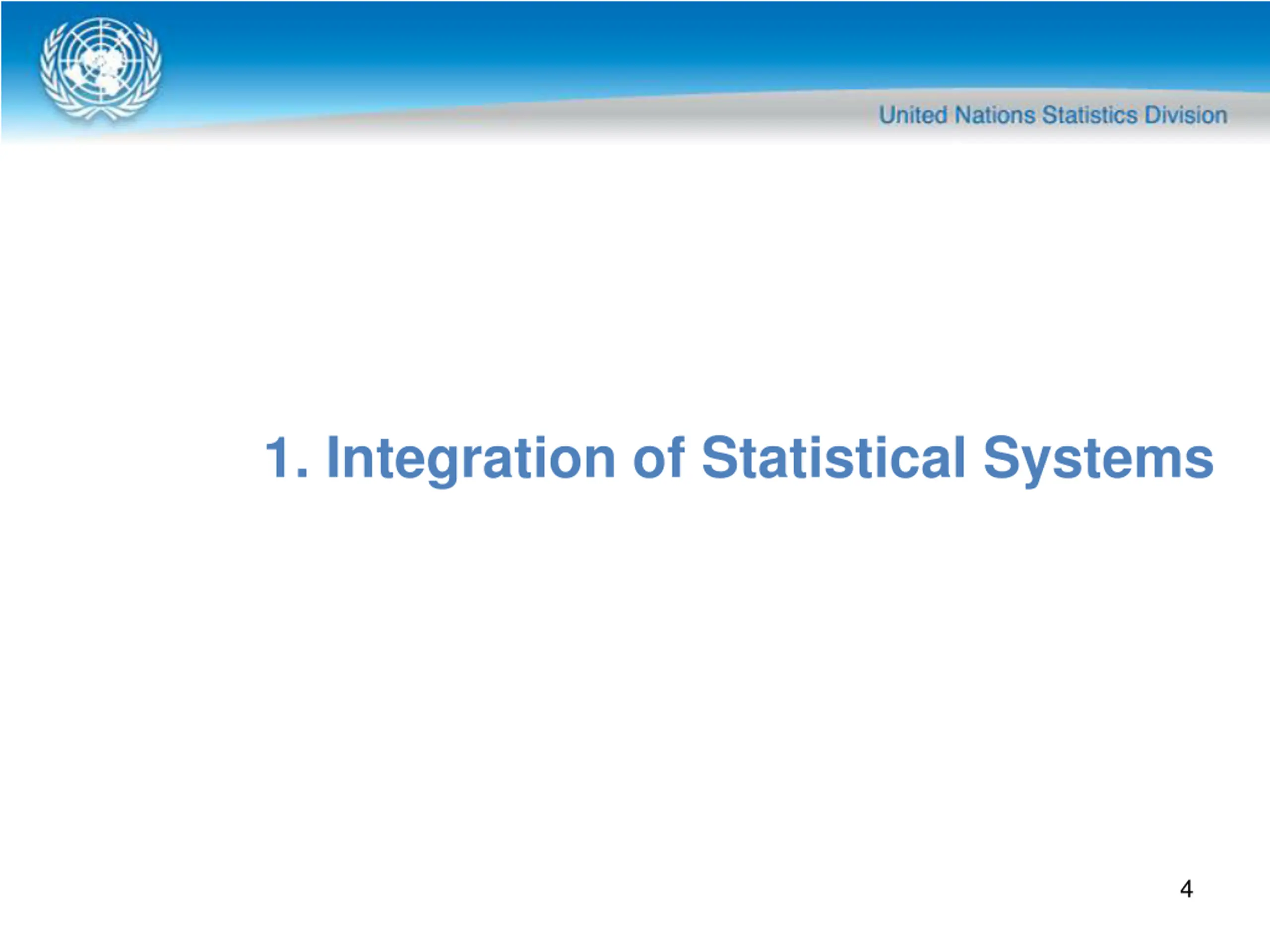 United Nations Statistics Division

1. Integration of Statistical Systems

4